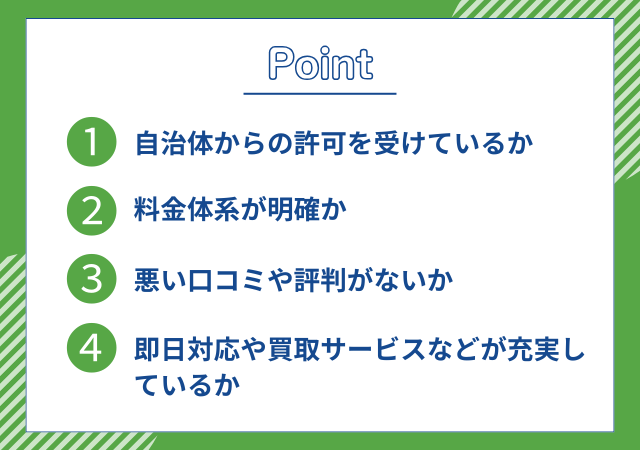 Point

1 自治体からの許可を受けているか

2 料金体系が明確か

3 悪い口コミや評判がないか

4 即日対応や買取サービスなどが充実しているか